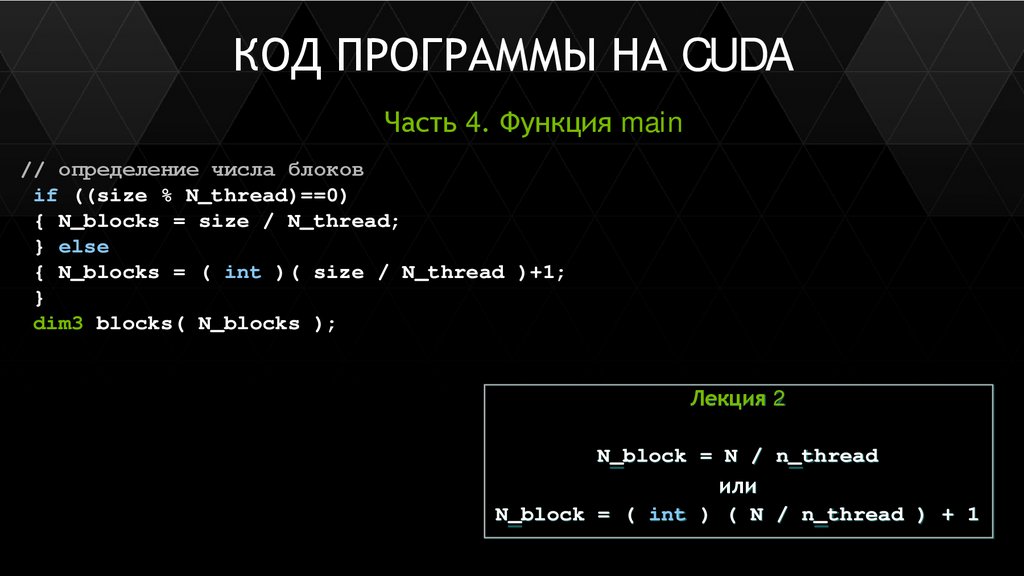 КОД ПРОГРАММЫ НА CUDA

Часть 4. Функция main

// определение числа блоков
if ((size % N_thread)==0)
{ N_blocks = size / N_thread;
} else
{ N_blocks = ( int )( size / N_thread )+1;
}
dim3 blocks( N_blocks );

Лекция 2

N_block = N / n_thread
или
N_block = ( int ) ( N / n_thread ) + 1